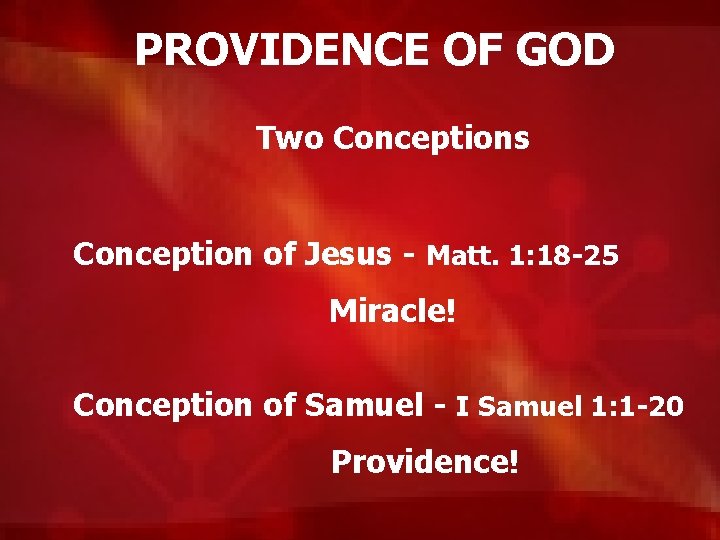 PROVIDENCE OF GOD

Two Conceptions

Conception of Jesus - Matt. 1:18-25

Miracle!

Conception of Samuel - I Samuel 1:1-20

Providence!